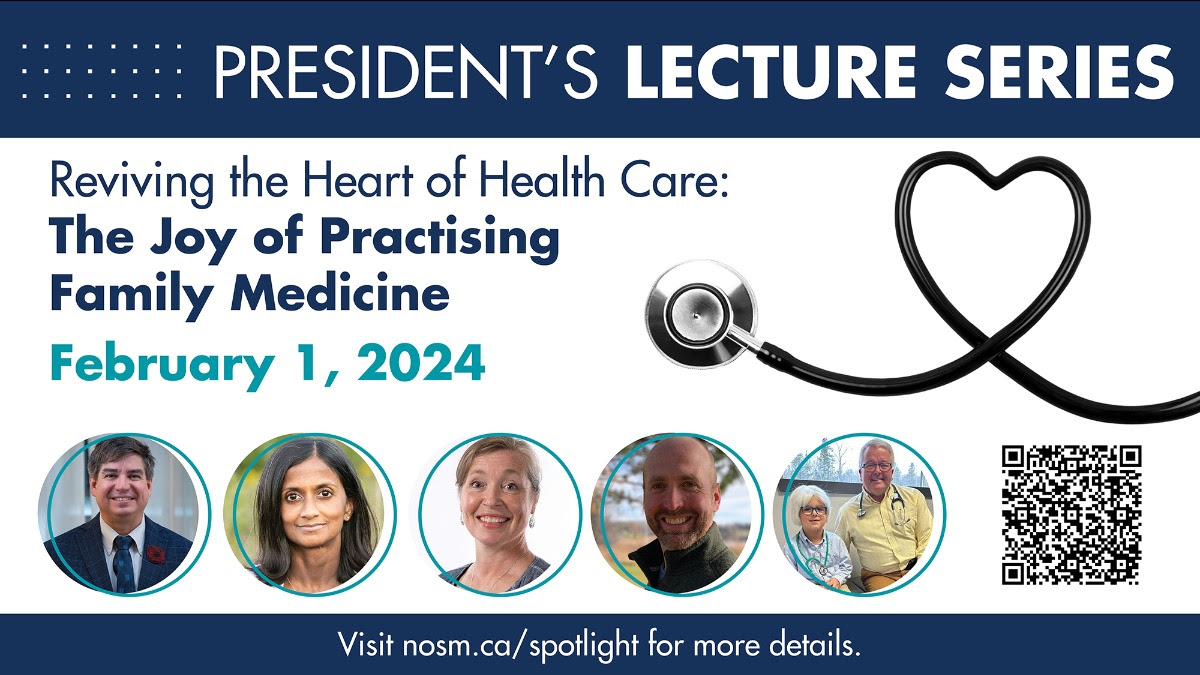 PRESIDENT'S LECTURE SERIES

Reviving the Heart of Health Care:
The Joy of Practising Family Medicine

February 1, 2024

Visit nosm.ca/spotlight for more details.